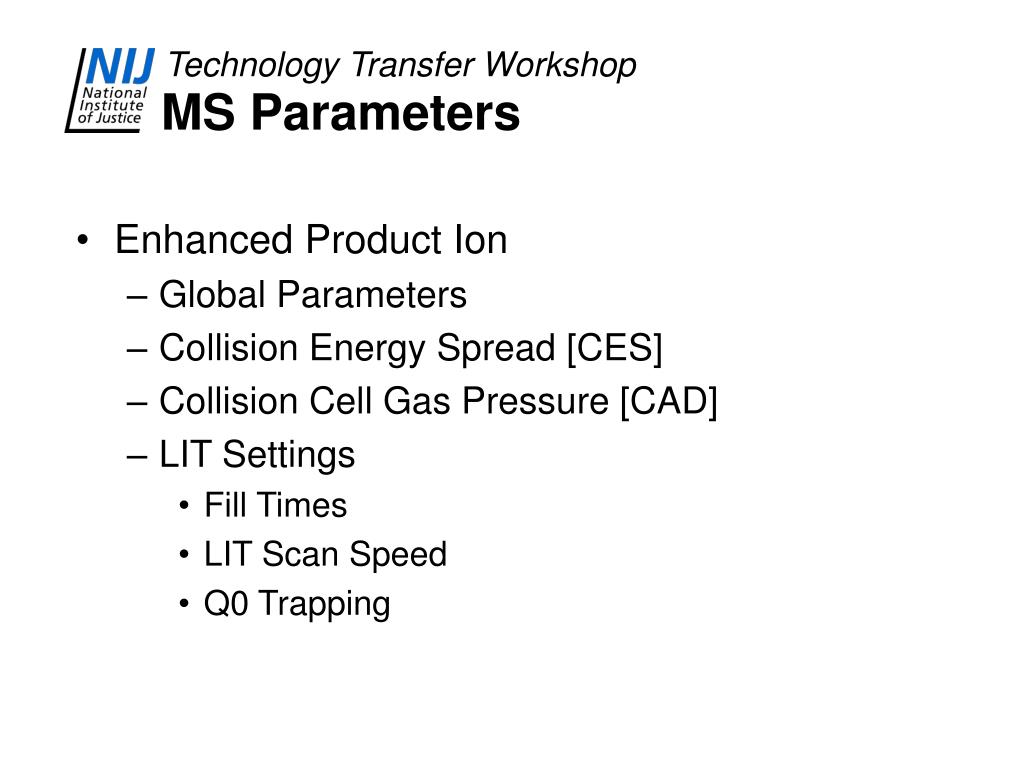 NIJ
National
Institute
of Justice

Technology Transfer Workshop
MS Parameters

• Enhanced Product Ion
– Global Parameters
– Collision Energy Spread [CES]
– Collision Cell Gas Pressure [CAD]
– LIT Settings
• Fill Times
• LIT Scan Speed
• Q0 Trapping